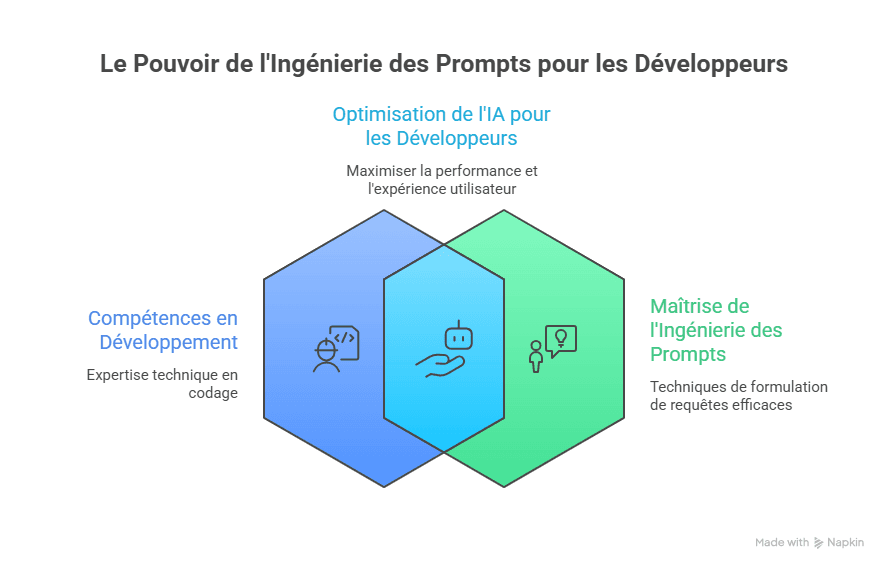 Le Pouvoir de l'Ingénierie des Prompts pour les Développeurs

Optimisation de l'IA pour les Développeurs

Maximiser la performance et l'expérience utilisateur

Compétences en Développement

Expertise technique en codage

Maîtrise de l'Ingénierie des Prompts

Techniques de formulation de requêtes efficaces

Made with Napkin